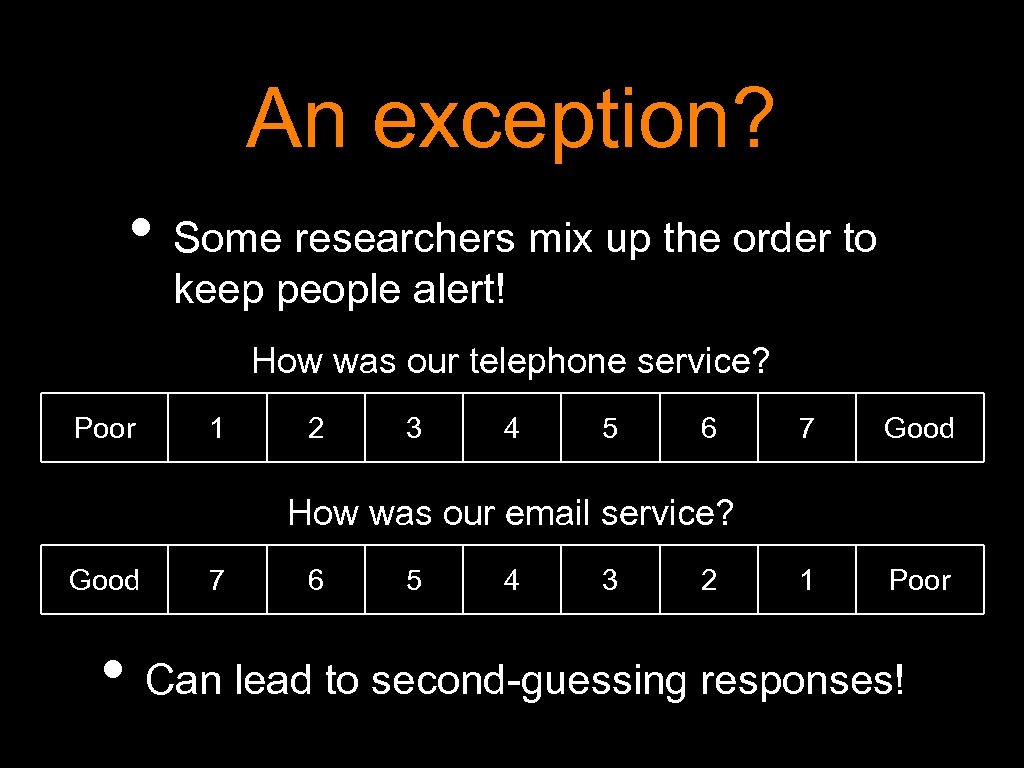 An exception?

• Some researchers mix up the order to keep people alert!

How was our telephone service?

| Poor | 1 | 2 | 3 | 4 | 5 | 6 | 7 | Good |
|---|---|---|---|---|---|---|---|---|

How was our email service?

| Good | 7 | 6 | 5 | 4 | 3 | 2 | 1 | Poor |
|---|---|---|---|---|---|---|---|---|

• Can lead to second-guessing responses!